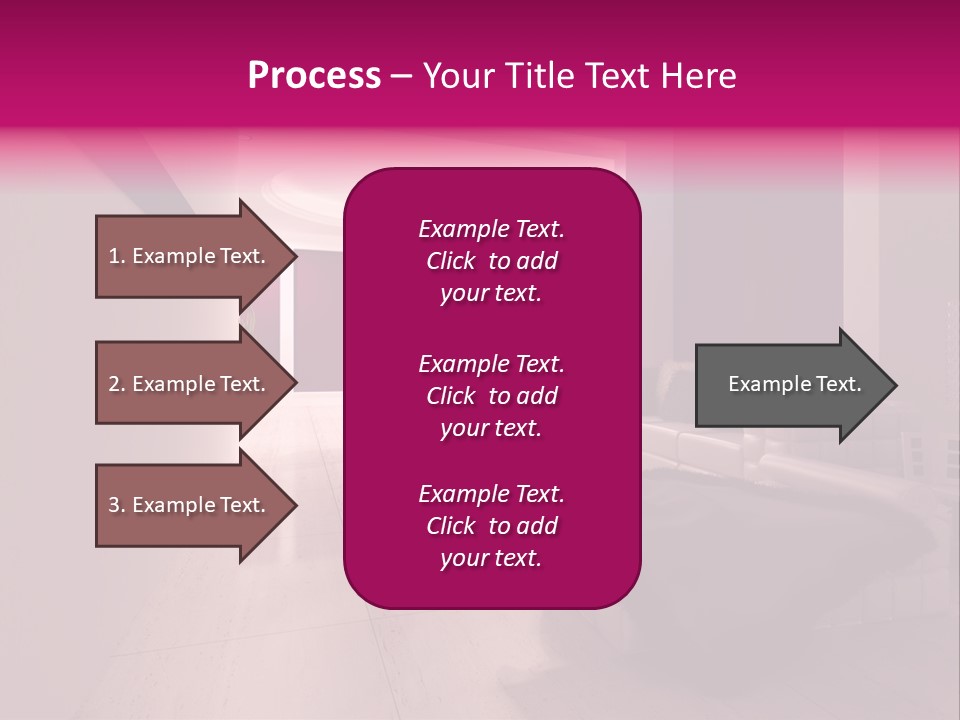 Process – Your Title Text Here

1. Example Text.

2. Example Text.

3. Example Text.

Example Text. Click to add your text.

Example Text. Click to add your text.

Example Text. Click to add your text.

Example Text.